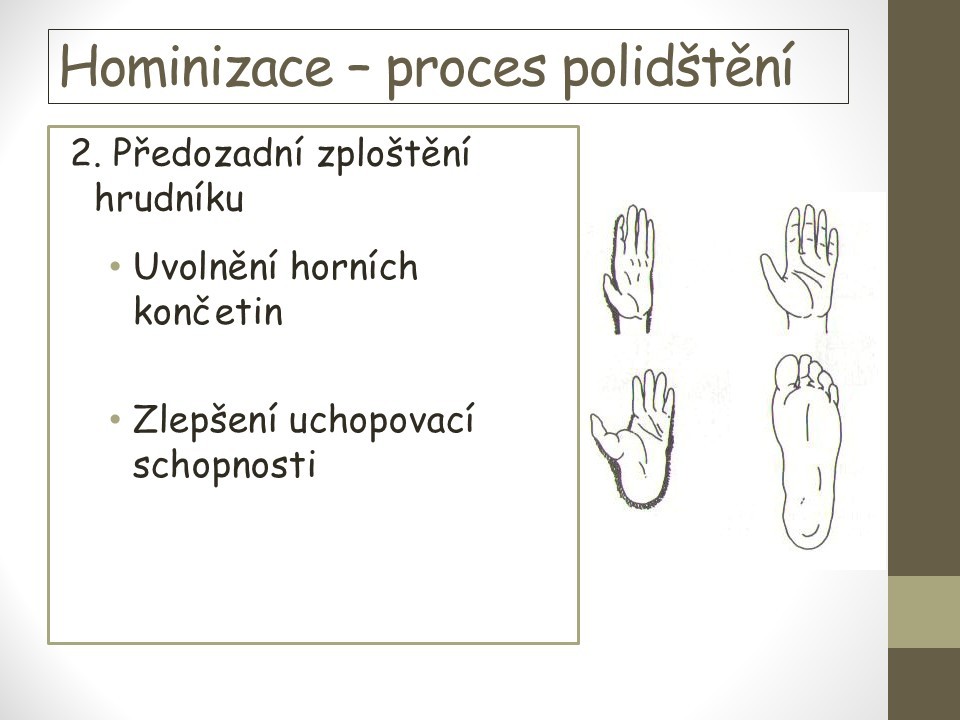 Hominizace – proces polidštění

2. Předozadní zploštění hrudníku

• Uvolnění horních končetin

• Zlepšení uchopovací schopnosti